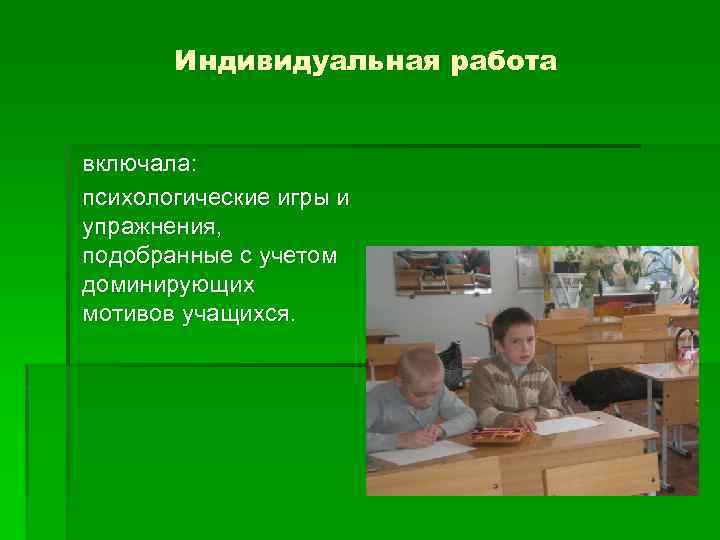 Индивидуальная работа

включала:

психологические игры и упражнения, подобранные с учетом доминирующих мотивов учащихся.